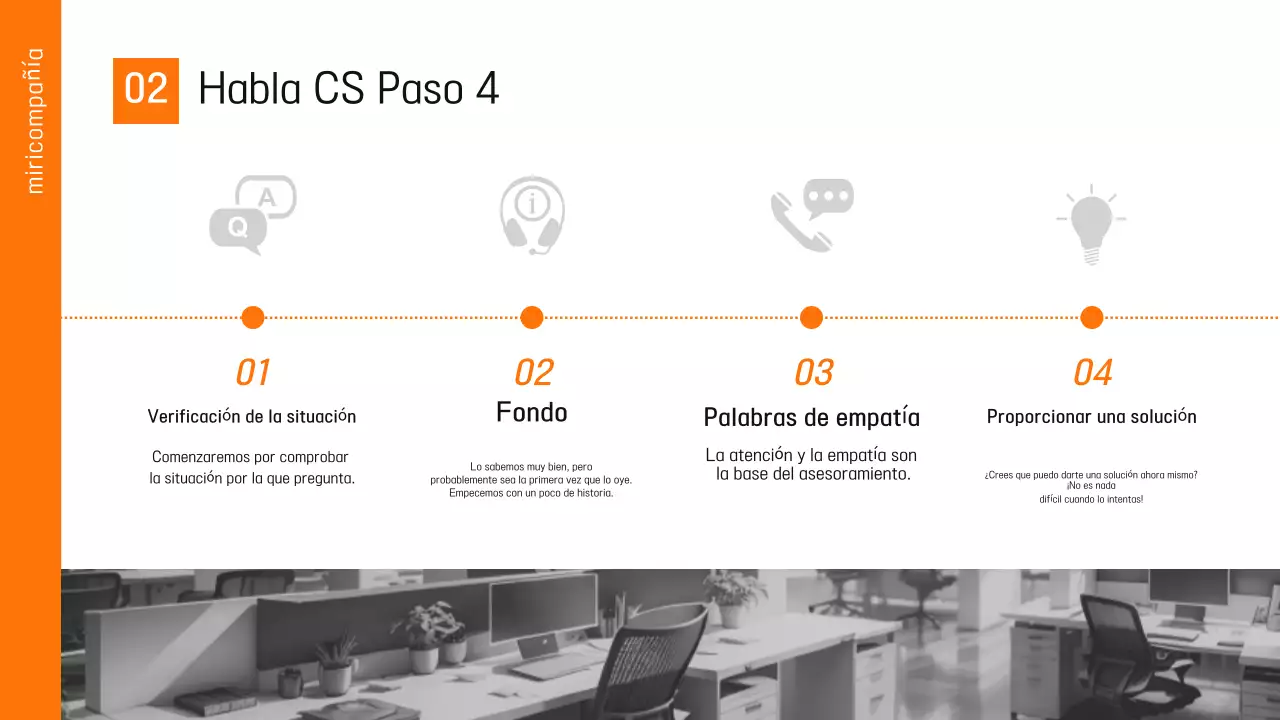 miricompañía

02 Habla CS Paso 4

Q A

01
Verificación de la situación
Comenzaremos por comprobar la situación por la que pregunta.

02
Fondo
Lo sabemos muy bien, pero probablemente sea la primera vez que lo oye. Empecemos con un poco de historia.

03
Palabras de empatía
La atención y la empatía son la base del asesoramiento.

04
Proporcionar una solución
¿Crees que puedo darte una solución ahora mismo? ¡No es nada difícil cuando lo intentas!